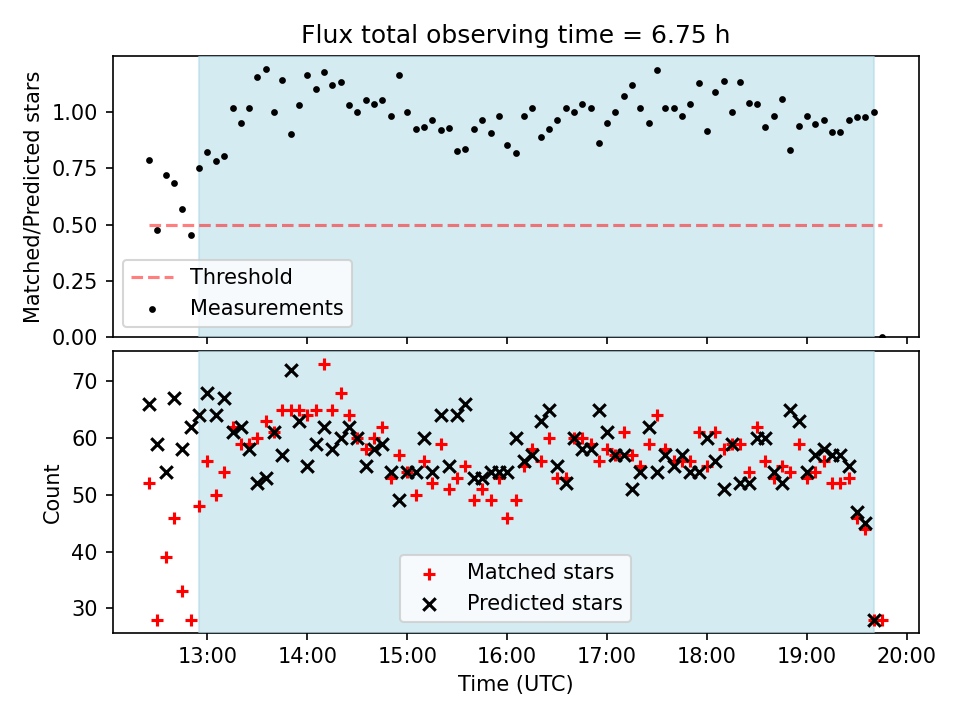 Flux total observing time = 6.75 h

Matched/Predicted stars

1.00
0.75
0.50
0.25
0.00

Threshold
Measurements

Count

70
60
50
40
30

Matched stars
Predicted stars

13:00 14:00 15:00 16:00 17:00 18:00 19:00 20:00

Time (UTC)